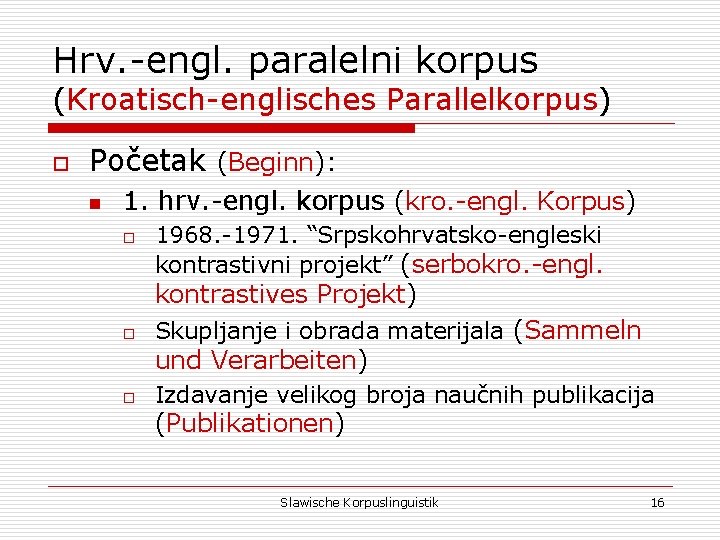 Hrv.-engl. paralelni korpus (Kroatisch-englisches Parallelkorpus)

Početak (Beginn):

1. hrv.-engl. korpus (kro.-engl. Korpus)

1968.-1971. “Srpskohrvatsko-engleski kontrastivni projekt” (serbokro.-engl. kontrastives Projekt)

Skupljanje i obrada materijala (Sammeln und Verarbeiten)

Izdavanje velikog broja naučnih publikacija (Publikationen)

Slawische Korpuslinguistik

16